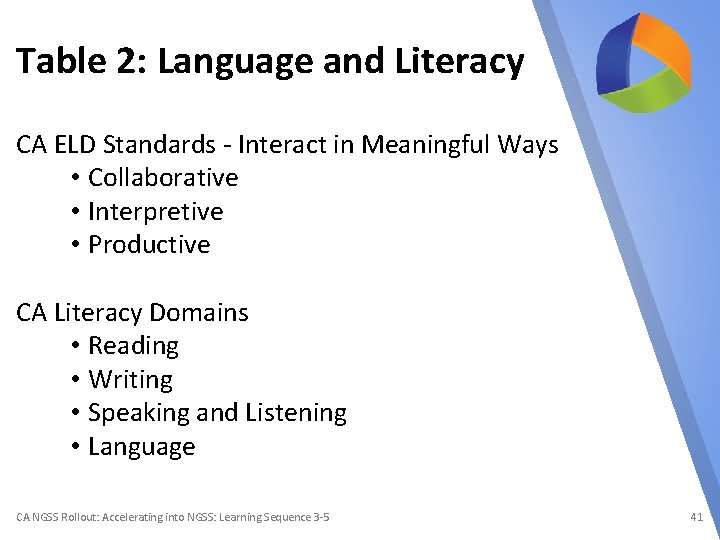 Table 2: Language and Literacy

CA ELD Standards - Interact in Meaningful Ways
• Collaborative
• Interpretive
• Productive

CA Literacy Domains
• Reading
• Writing
• Speaking and Listening
• Language

CA NGSS Rollout: Accelerating into NGSS: Learning Sequence 3-5

41